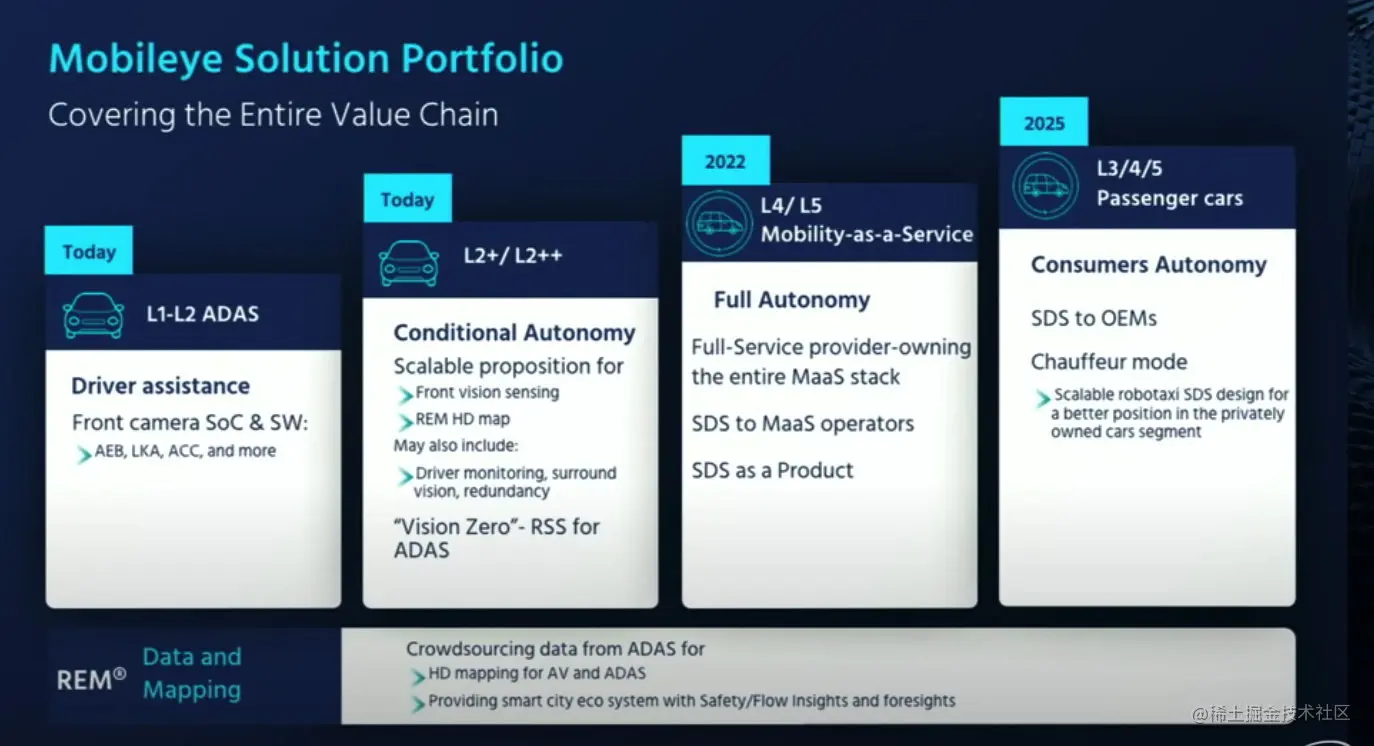 Mobileye Solution Portfolio

Covering the Entire Value Chain

Today

L1-L2 ADAS

Driver assistance

Front camera SoC & SW:

AEB, LKA, ACC, and more

Today

L2+/ L2++

Conditional Autonomy

Scalable proposition for

Front vision sensing

REM HD map

May also include:

Driver monitoring, surround vision, redundancy

"Vision Zero"- RSS for ADAS

2022

L4/ L5
Mobility-as-a-Service

Full Autonomy

Full-Service provider-owning the entire MaaS stack

SDS to MaaS operators

SDS as a Product

2025

L3/4/5
Passenger cars

Consumers Autonomy

SDS to OEMs

Chauffeur mode

Scalable robotaxi SDS design for a better position in the privately owned cars segment

REM® Data and Mapping

Crowdsourcing data from ADAS for

HD mapping for AV and ADAS

Providing smart city eco system with Safety/Flow Insights and foresights

@稀土掘金技术社区